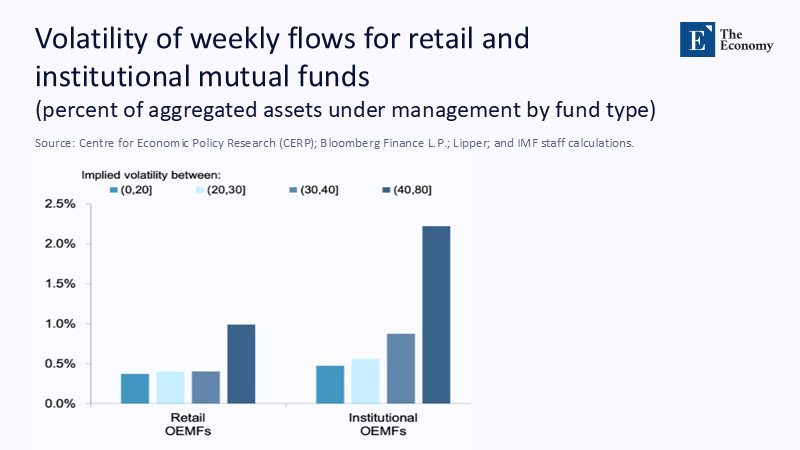 Volatility of weekly flows for retail and institutional mutual funds
(percent of aggregated assets under management by fund type)

E The Economy

Source: Centre for Economic Policy Research (CERP); Bloomberg Finance L.P.; Lipper; and IMF staff calculations.

Implied volatility between:
(0,20] (20,30] (30,40] (40,80]

2.5%
2.0%
1.5%
1.0%
0.5%
0.0%

Retail OEMFs
Institutional OEMFs